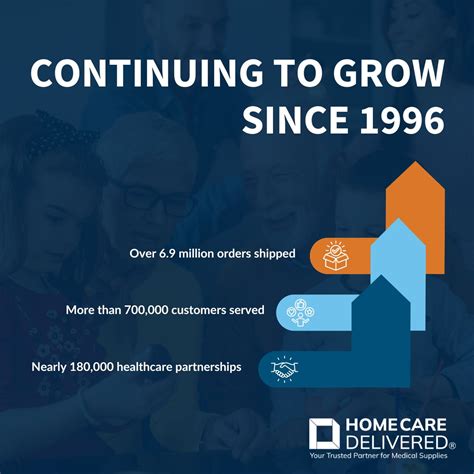 CONTINUING TO GROW SINCE 1996

Over 6.9 million orders shipped

More than 700,000 customers served

Nearly 180,000 healthcare partnerships

HOME CARE DELIVERED®
Your Trusted Partner for Medical Supplies